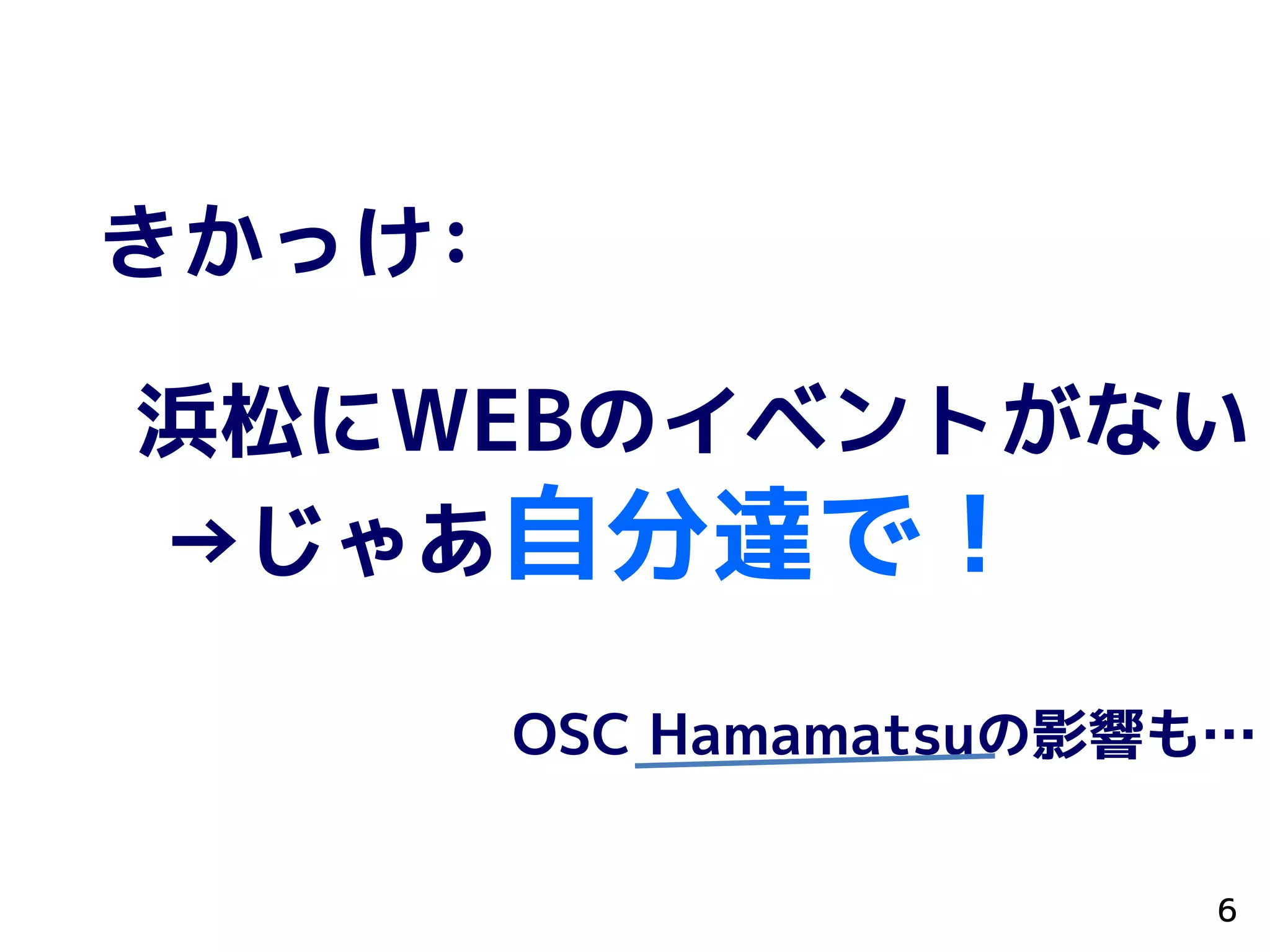 きかっけ:

浜松にWEBのイベントがない
→じゃあ自分達で！

OSC Hamamatsuの影響も…

6